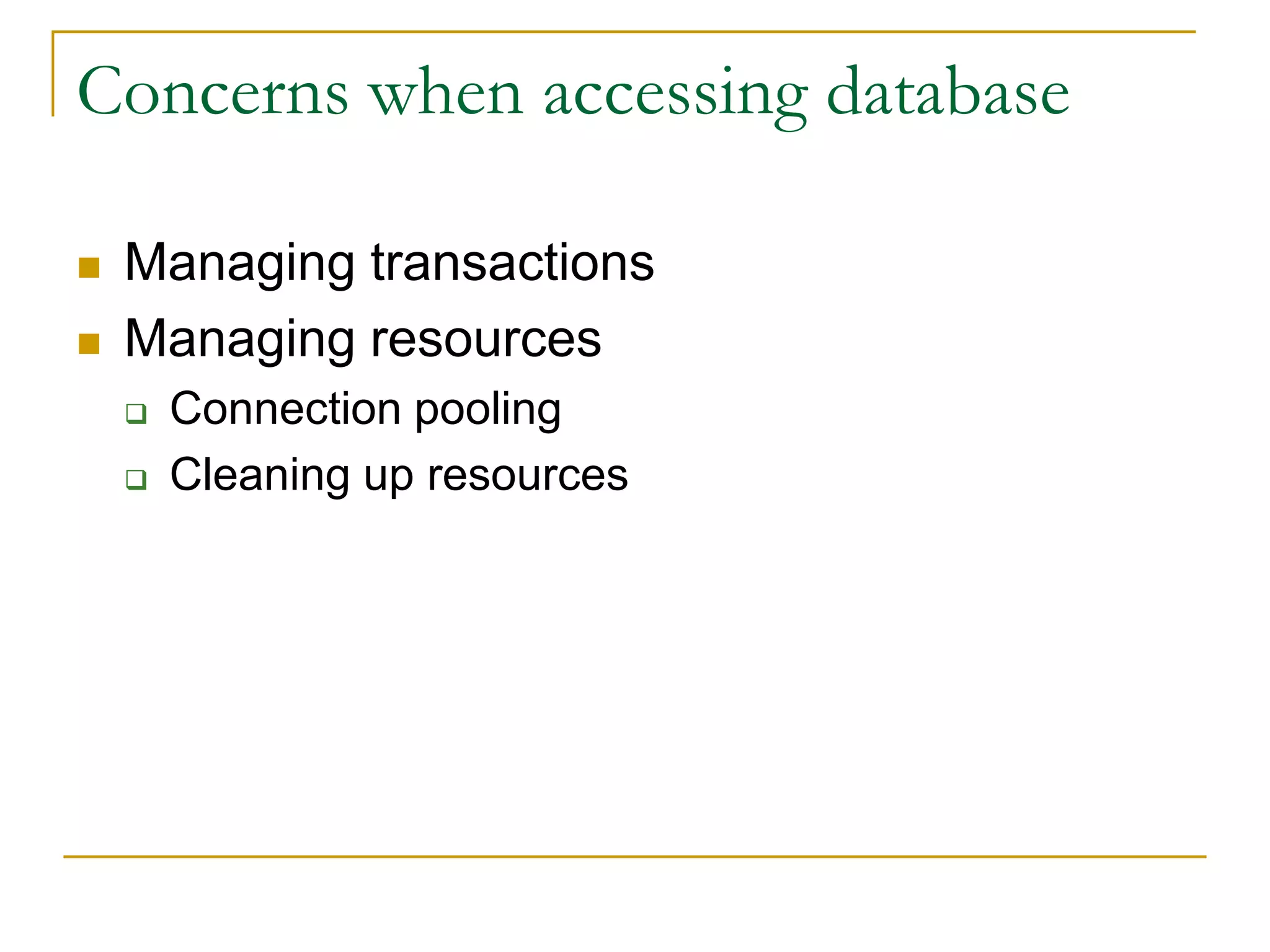 Concerns when accessing database

- Managing transactions
- Managing resources
  - Connection pooling
  - Cleaning up resources